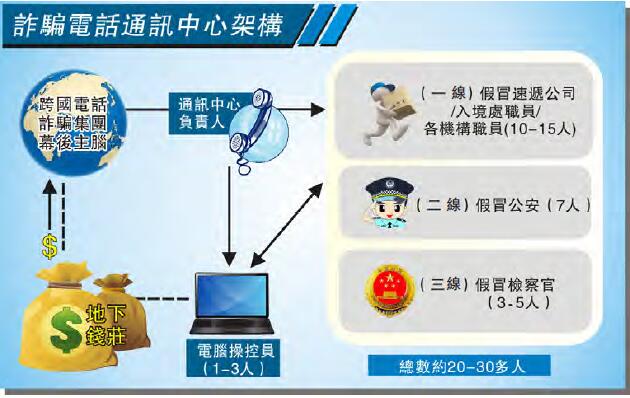 詐騙電話通訊中心架構

跨國電話詐騙集團幕後主腦

通訊中心負責人

（一線）假冒速遞公司/入境處職員/各機構職員(10–15人)

（二線）假冒公安（7人）

（三線）假冒檢察官（3-5人）

$

$ 地下錢莊

電腦操控員（1–3人）

總數約20–30多人